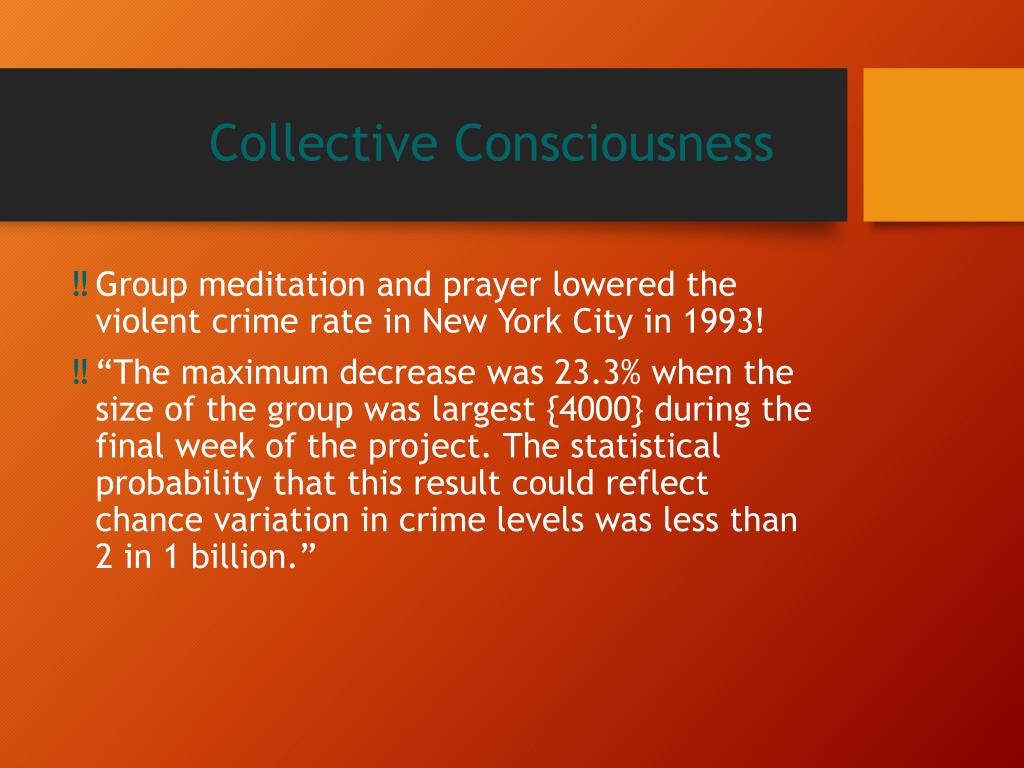 Collective Consciousness

‼ Group meditation and prayer lowered the violent crime rate in New York City in 1993!

‼ “The maximum decrease was 23.3% when the size of the group was largest {4000} during the final week of the project. The statistical probability that this result could reflect chance variation in crime levels was less than 2 in 1 billion.”